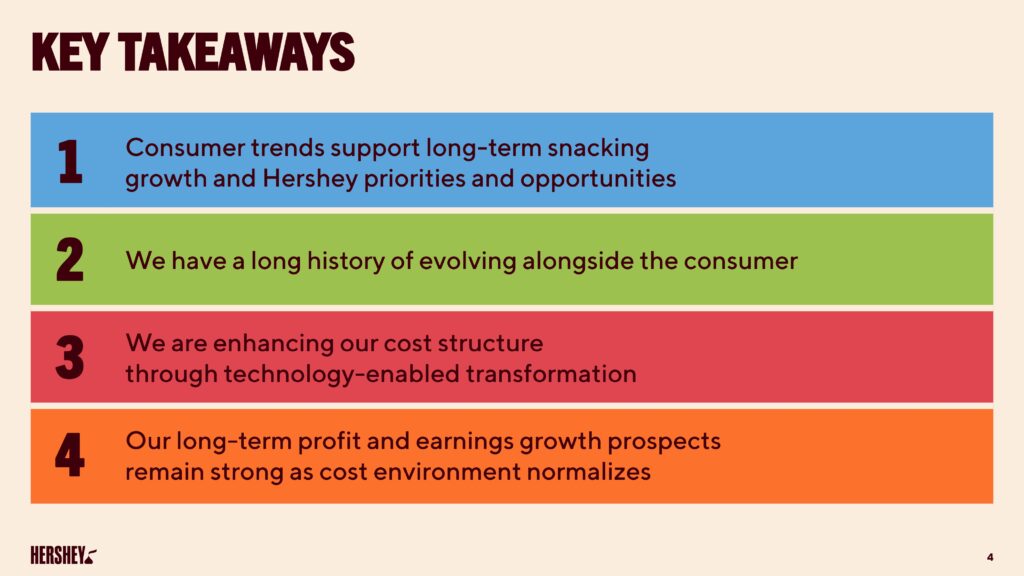 KEY TAKEAWAYS

1 Consumer trends support long-term snacking growth and Hershey priorities and opportunities

2 We have a long history of evolving alongside the consumer

3 We are enhancing our cost structure through technology-enabled transformation

4 Our long-term profit and earnings growth prospects remain strong as cost environment normalizes

HERSHEY

4